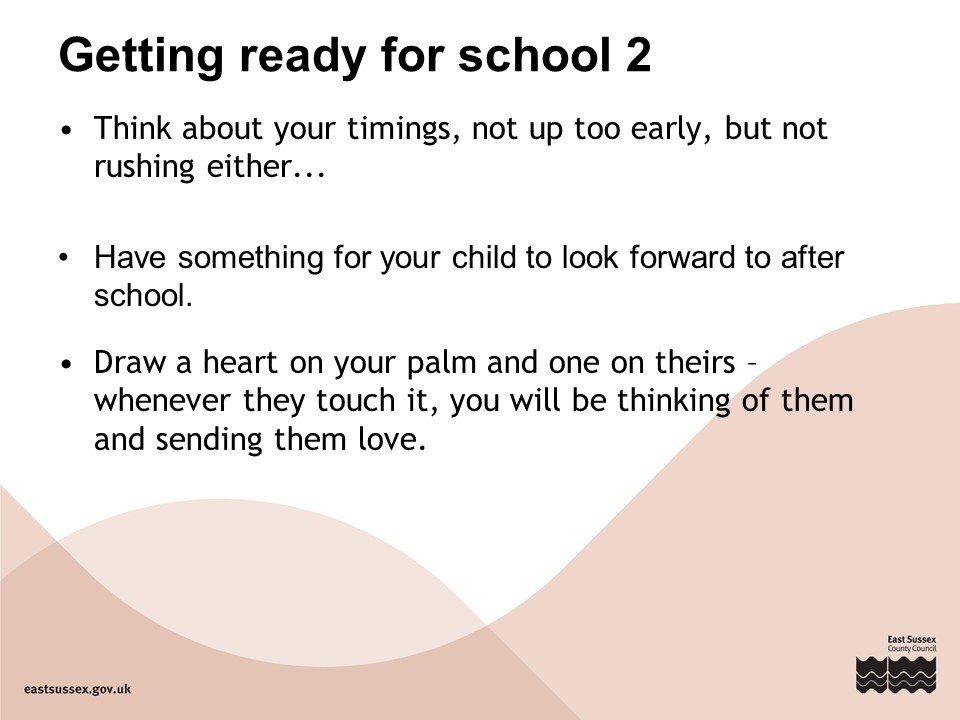 Getting ready for school 2

• Think about your timings, not up too early, but not rushing either...

• Have something for your child to look forward to after school.

• Draw a heart on your palm and one on theirs – whenever they touch it, you will be thinking of them and sending them love.

eastsussex.gov.uk

East Sussex County Council